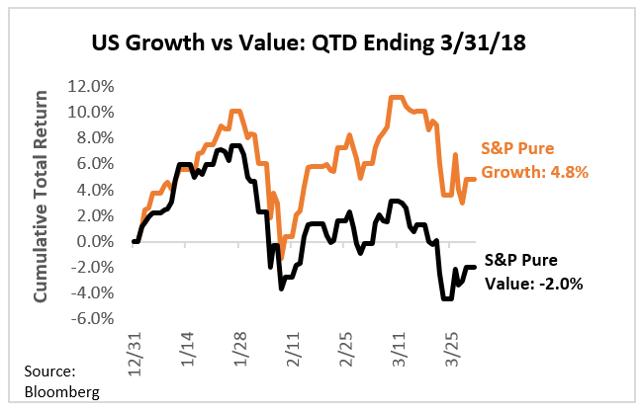 US Growth vs Value: QTD Ending 3/31/18

Cumulative Total Return

12.0%
10.0%
8.0%
6.0%
4.0%
2.0%
0.0%
-2.0%
-4.0%
-6.0%

12/31
1/14
1/28
2/11
2/25
3/11
3/25

S&P Pure Growth: 4.8%

S&P Pure Value: -2.0%

Source: Bloomberg